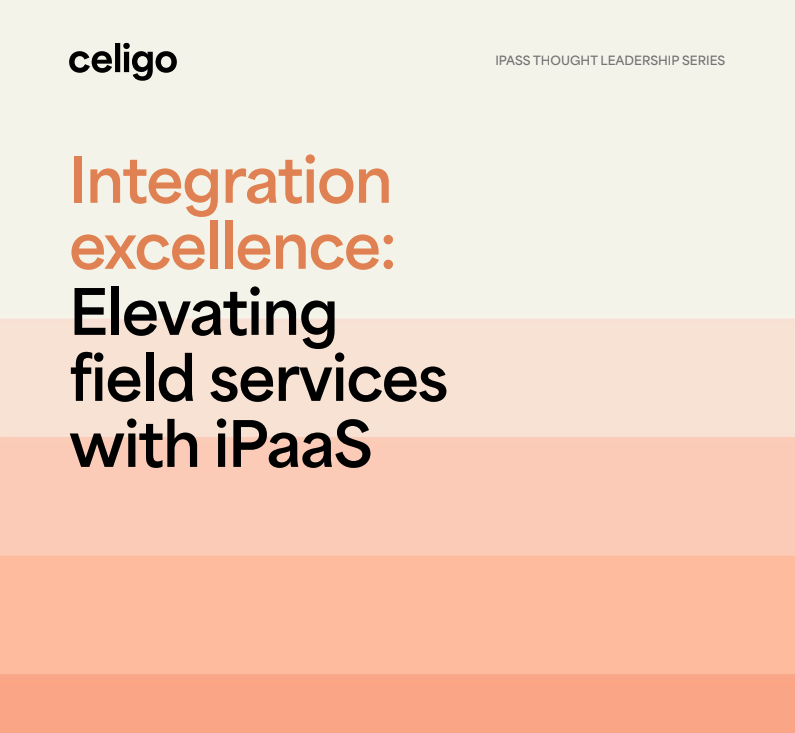 celigo

IPASS THOUGHT LEADERSHIP SERIES

Integration excellence: Elevating field services with iPaaS